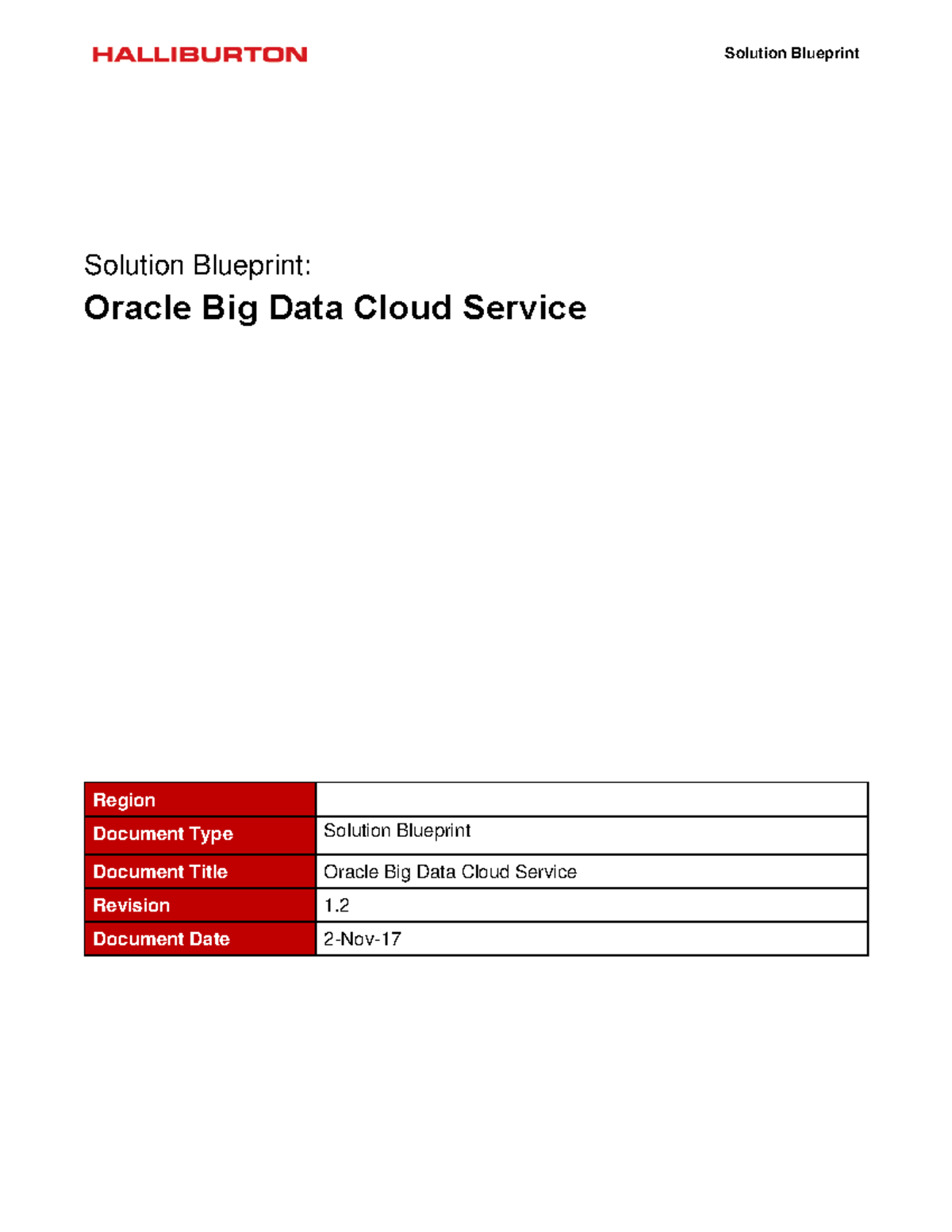 HALLIBURTON

Solution Blueprint

Solution Blueprint:

Oracle Big Data Cloud Service

| Region | |
|---|---|
| Document Type | Solution Blueprint |
| Document Title | Oracle Big Data Cloud Service |
| Revision | 1.2 |
| Document Date | 2-Nov-17 |